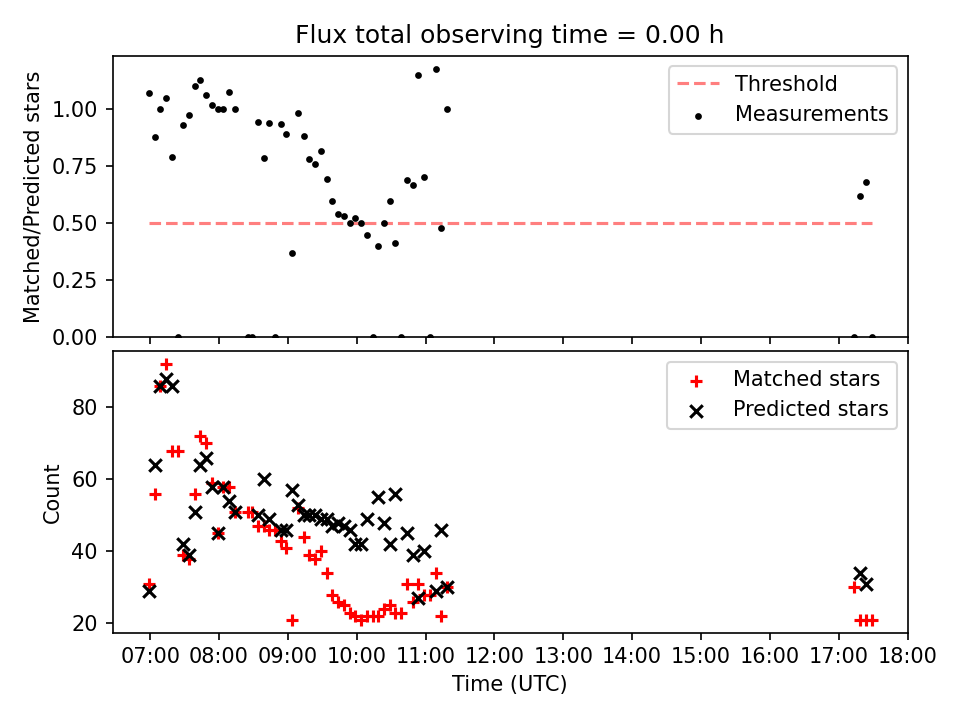 Flux total observing time = 0.00 h

Matched/Predicted stars

1.00
0.75
0.50
0.25
0.00

Threshold
Measurements

Count

80
60
40
20

Matched stars
Predicted stars

07:00 08:00 09:00 10:00 11:00 12:00 13:00 14:00 15:00 16:00 17:00 18:00

Time (UTC)